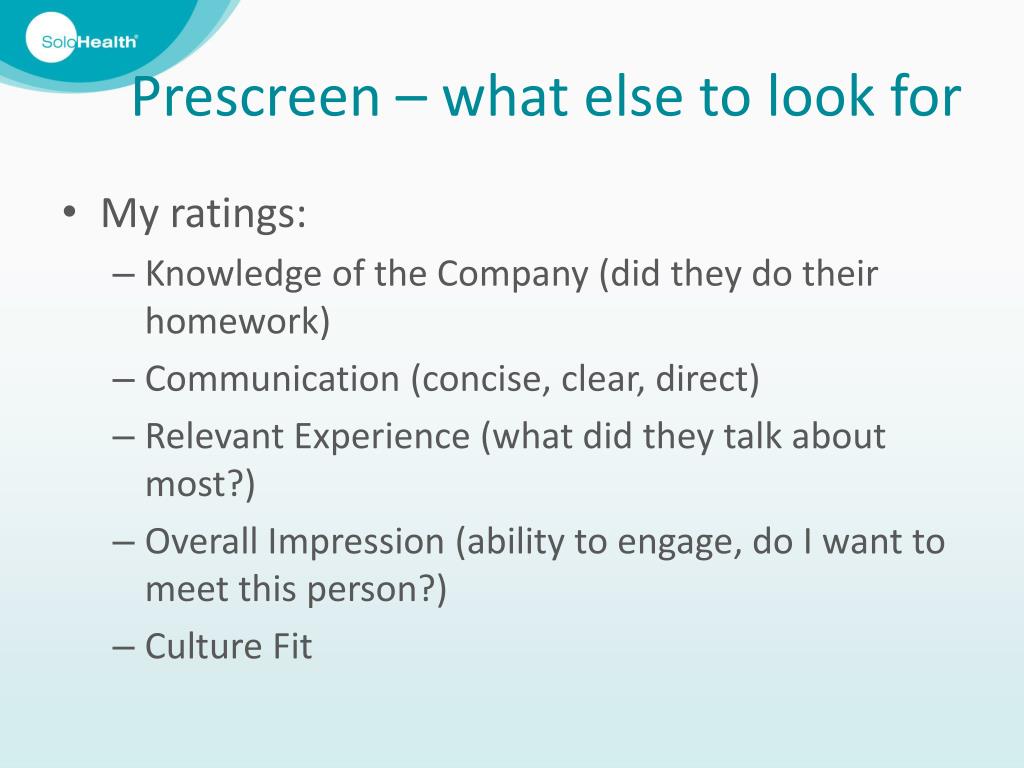 SoloHealth

Prescreen – what else to look for

• My ratings:
– Knowledge of the Company (did they do their homework)
– Communication (concise, clear, direct)
– Relevant Experience (what did they talk about most?)
– Overall Impression (ability to engage, do I want to meet this person?)
– Culture Fit